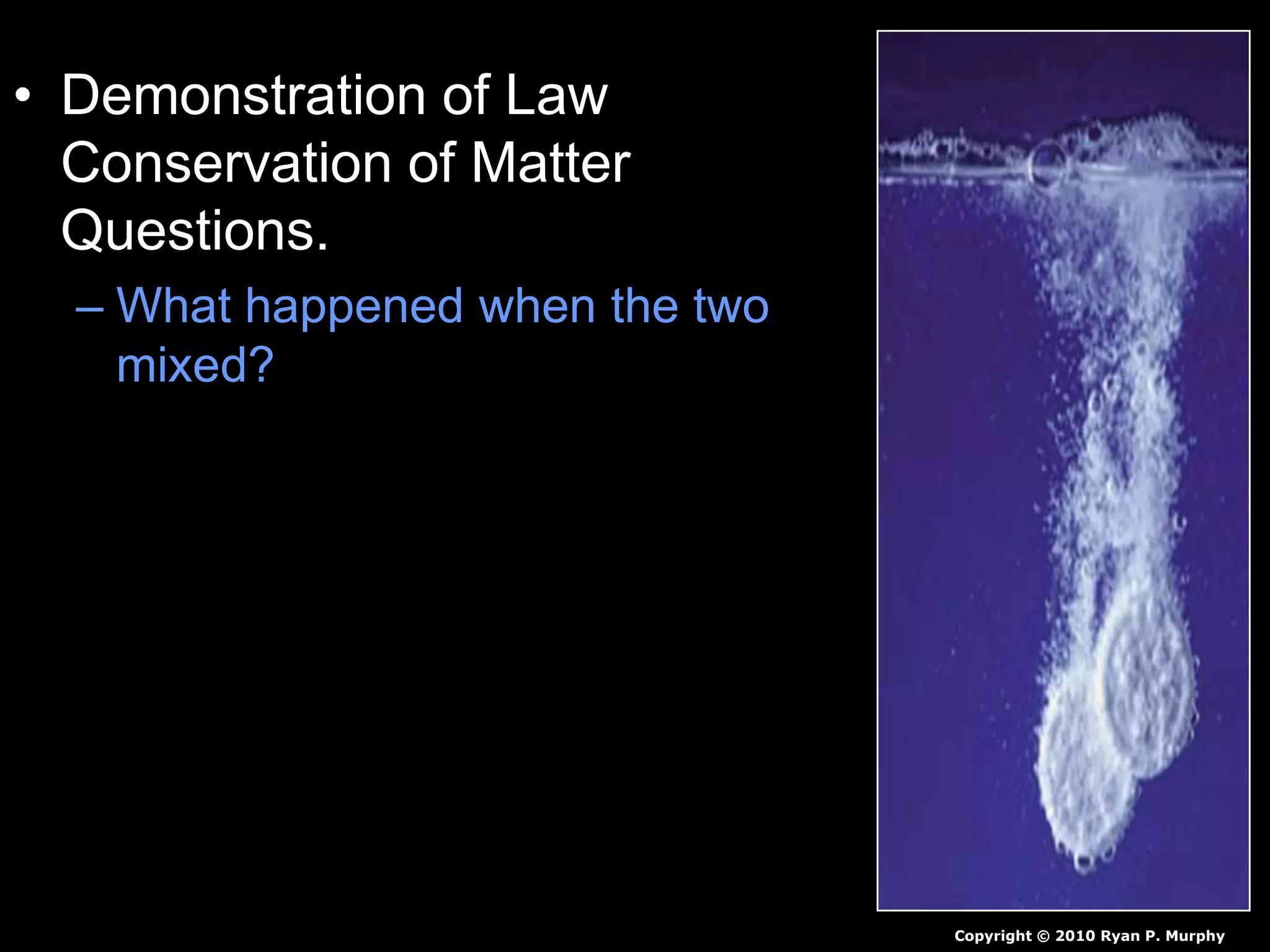 • Demonstration of Law Conservation of Matter Questions.

– What happened when the two mixed?

Copyright © 2010 Ryan P. Murphy